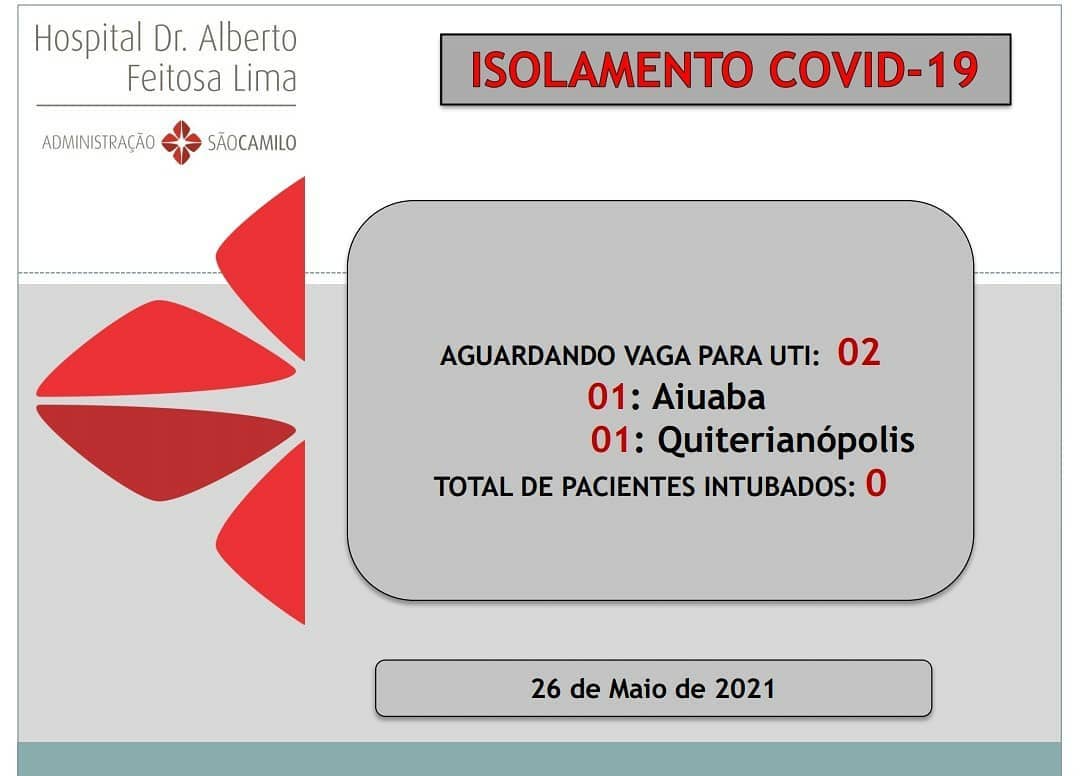 Hospital Dr. Alberto Feitosa Lima

ADMINISTRAÇÃO SÃOCAMILO

ISOLAMENTO COVID-19

AGUARDANDO VAGA PARA UTI: 02
01: Aiuaba
01: Quiterianópolis
TOTAL DE PACIENTES INTUBADOS: 0

26 de Maio de 2021